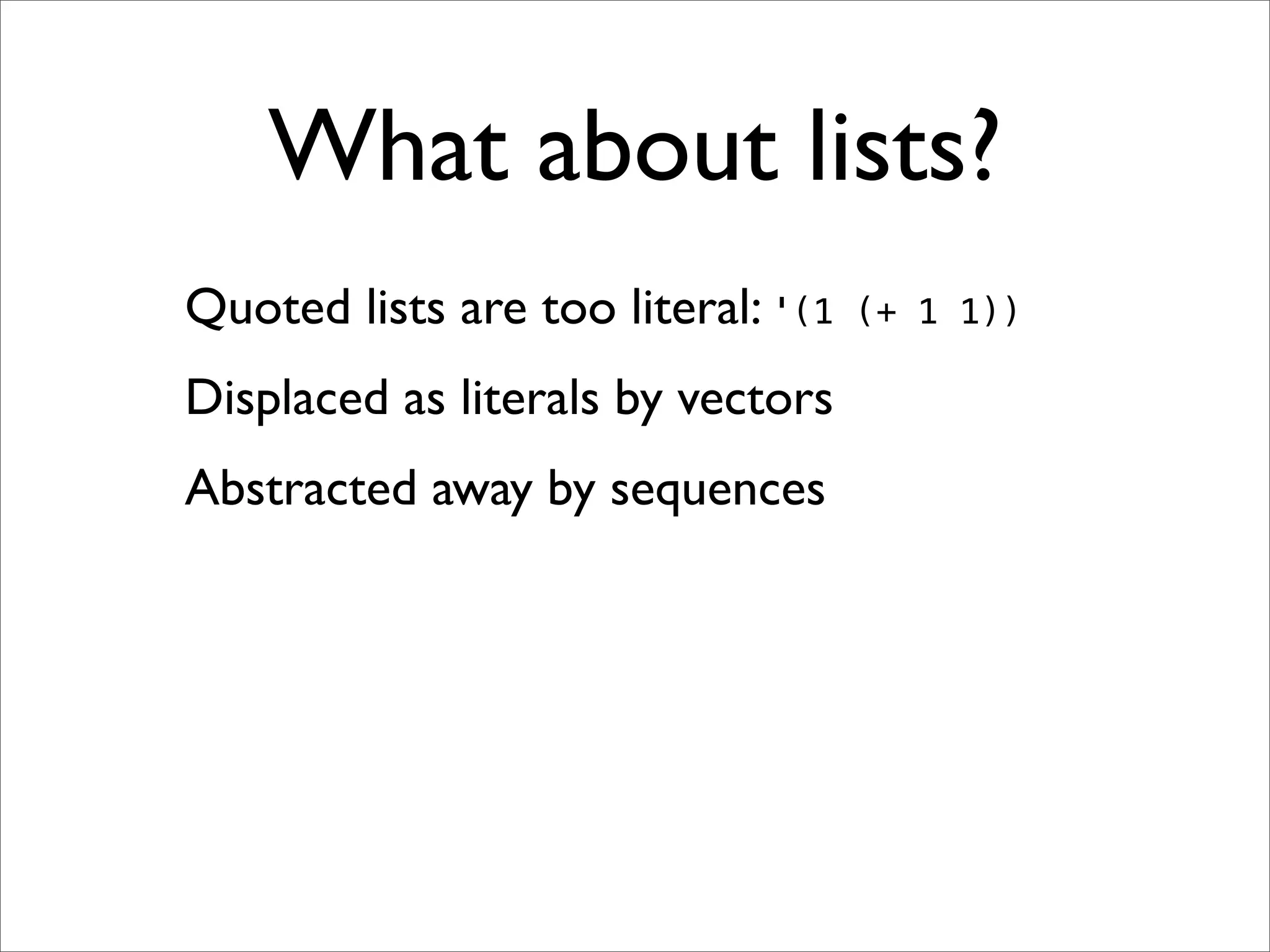 What about lists?

Quoted lists are too literal: '(1 (+ 1 1))

Displaced as literals by vectors

Abstracted away by sequences